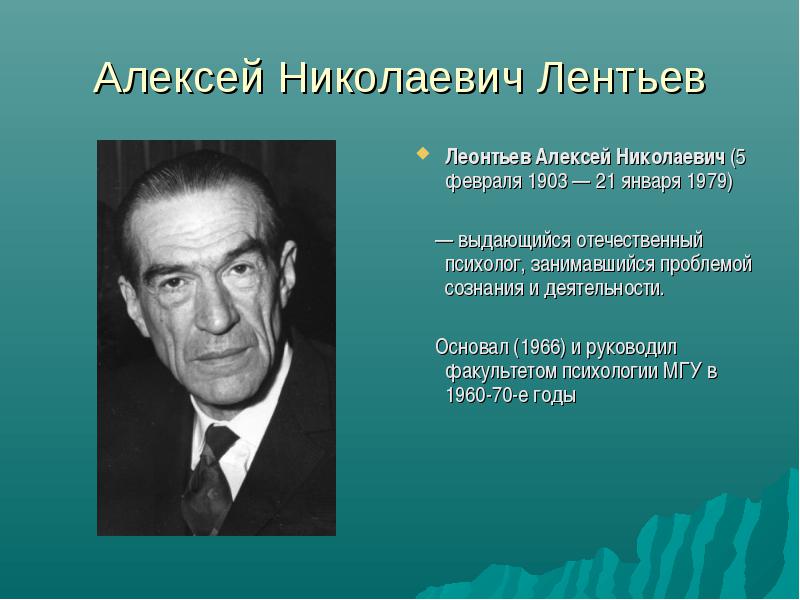 Алексей Николаевич Лентьев

Леонтьев Алексей Николаевич (5 февраля 1903 — 21 января 1979)

— выдающийся отечественный психолог, занимавшийся проблемой сознания и деятельности.

Основал (1966) и руководил факультетом психологии МГУ в 1960-70-е годы